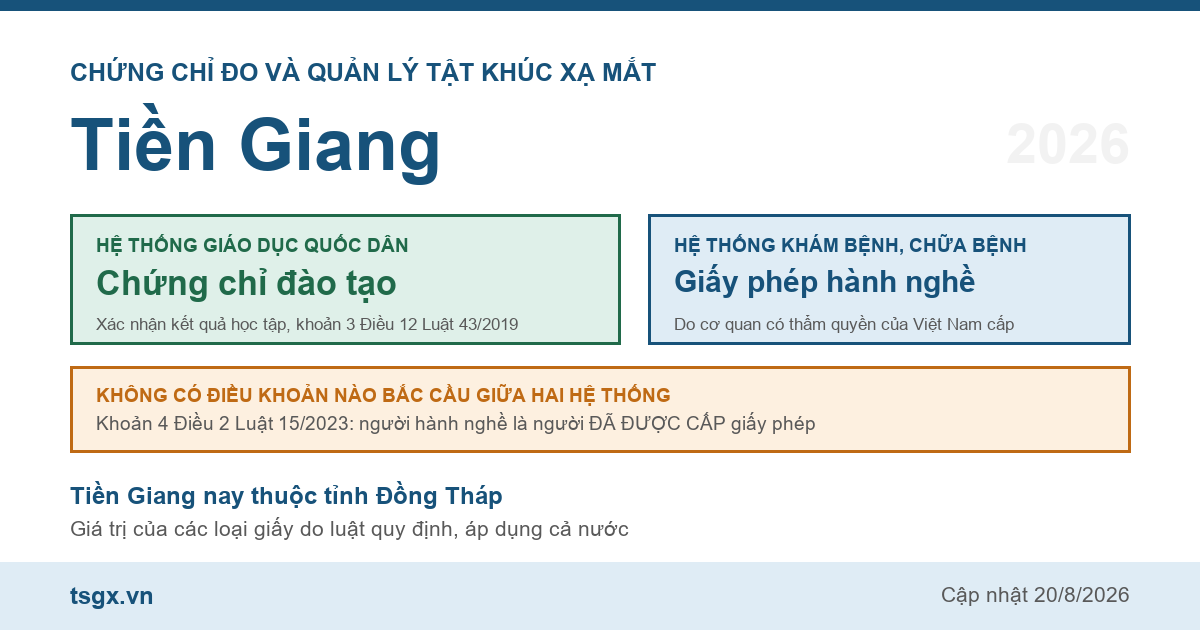 CHỨNG CHỈ ĐO VÀ QUẢN LÝ TẬT KHÚC XẠ MẮT

Tiền Giang

2026

HỆ THỐNG GIÁO DỤC QUỐC DÂN
Chứng chỉ đào tạo
Xác nhận kết quả học tập, khoản 3 Điều 12 Luật 43/2019

HỆ THỐNG KHÁM BỆNH, CHỮA BỆNH
Giấy phép hành nghề
Do cơ quan có thẩm quyền của Việt Nam cấp

KHÔNG CÓ ĐIỀU KHOẢN NÀO BẮC CẦU GIỮA HAI HỆ THỐNG
Khoản 4 Điều 2 Luật 15/2023: người hành nghề là người ĐÃ ĐƯỢC CẤP giấy phép

Tiền Giang nay thuộc tỉnh Đồng Tháp
Giá trị của các loại giấy do luật quy định, áp dụng cả nước

tsgx.vn

Cập nhật 20/8/2026